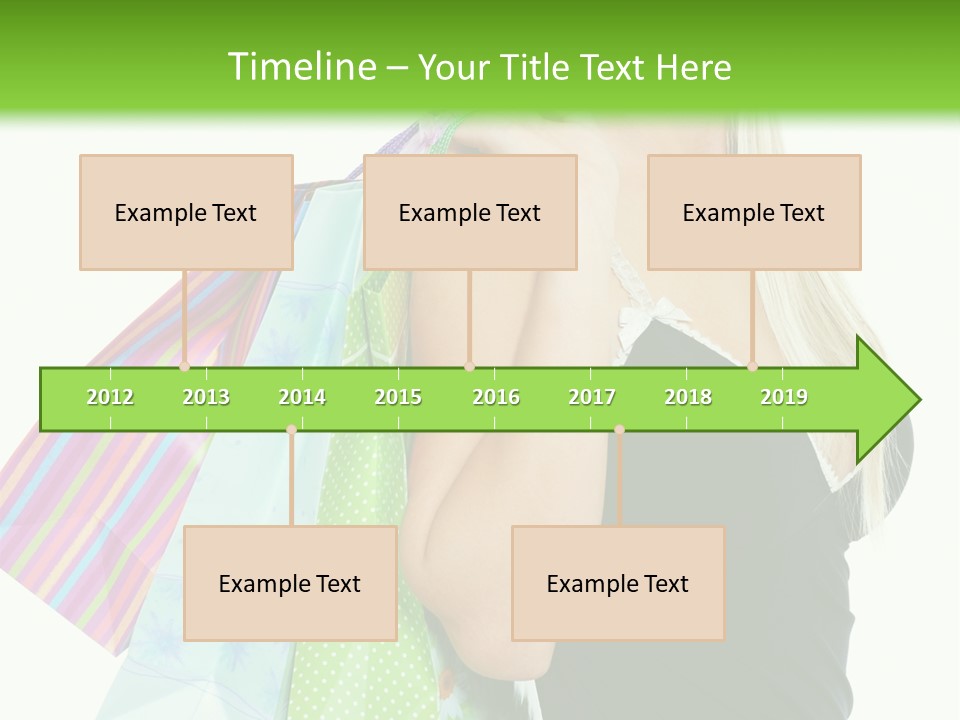 Timeline – Your Title Text Here

Example Text

Example Text

Example Text

2012 2013 2014 2015 2016 2017 2018 2019

Example Text

Example Text